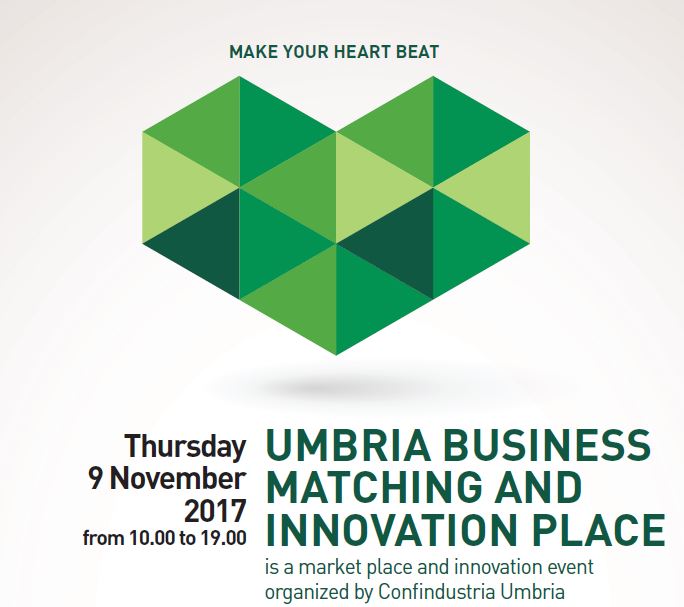 MAKE YOUR HEART BEAT

Thursday
9 November
2017
from 10.00 to 19.00

UMBRIA BUSINESS MATCHING AND INNOVATION PLACE

is a market place and innovation event organized by Confindustria Umbria